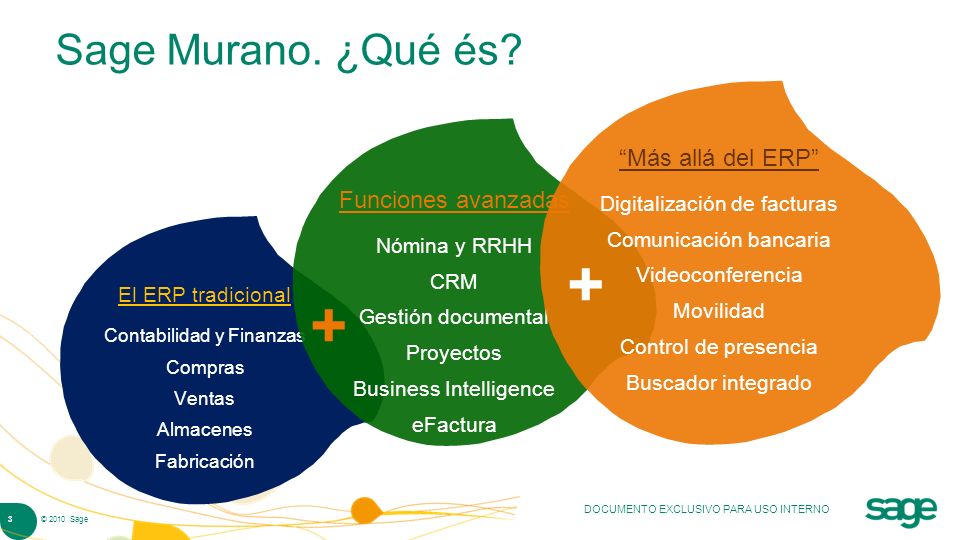 Sage Murano. ¿Qué és?

El ERP tradicional

Contabilidad y Finanzas
Compras
Ventas
Almacenes
Fabricación

+

Funciones avanzadas

Nómina y RRHH
CRM
Gestión documental
Proyectos
Business Intelligence
eFactura

+

"Más allá del ERP"

Digitalización de facturas
Comunicación bancaria
Videoconferencia
Movilidad
Control de presencia
Buscador integrado

3 © 2010 Sage

DOCUMENTO EXCLUSIVO PARA USO INTERNO

sage